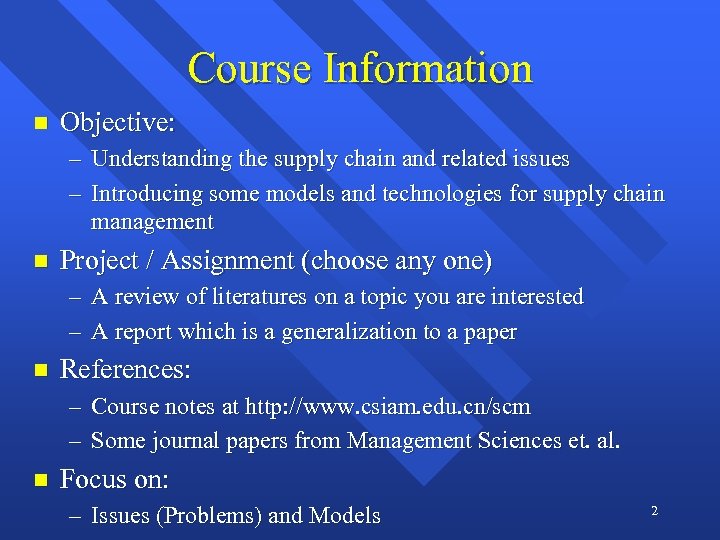 Course Information

- Objective:
  – Understanding the supply chain and related issues
  – Introducing some models and technologies for supply chain management
- Project / Assignment (choose any one)
  – A review of literatures on a topic you are interested
  – A report which is a generalization to a paper
- References:
  – Course notes at http://www.csiam.edu.cn/scm
  – Some journal papers from Management Sciences et. al.
- Focus on:
  – Issues (Problems) and Models

2